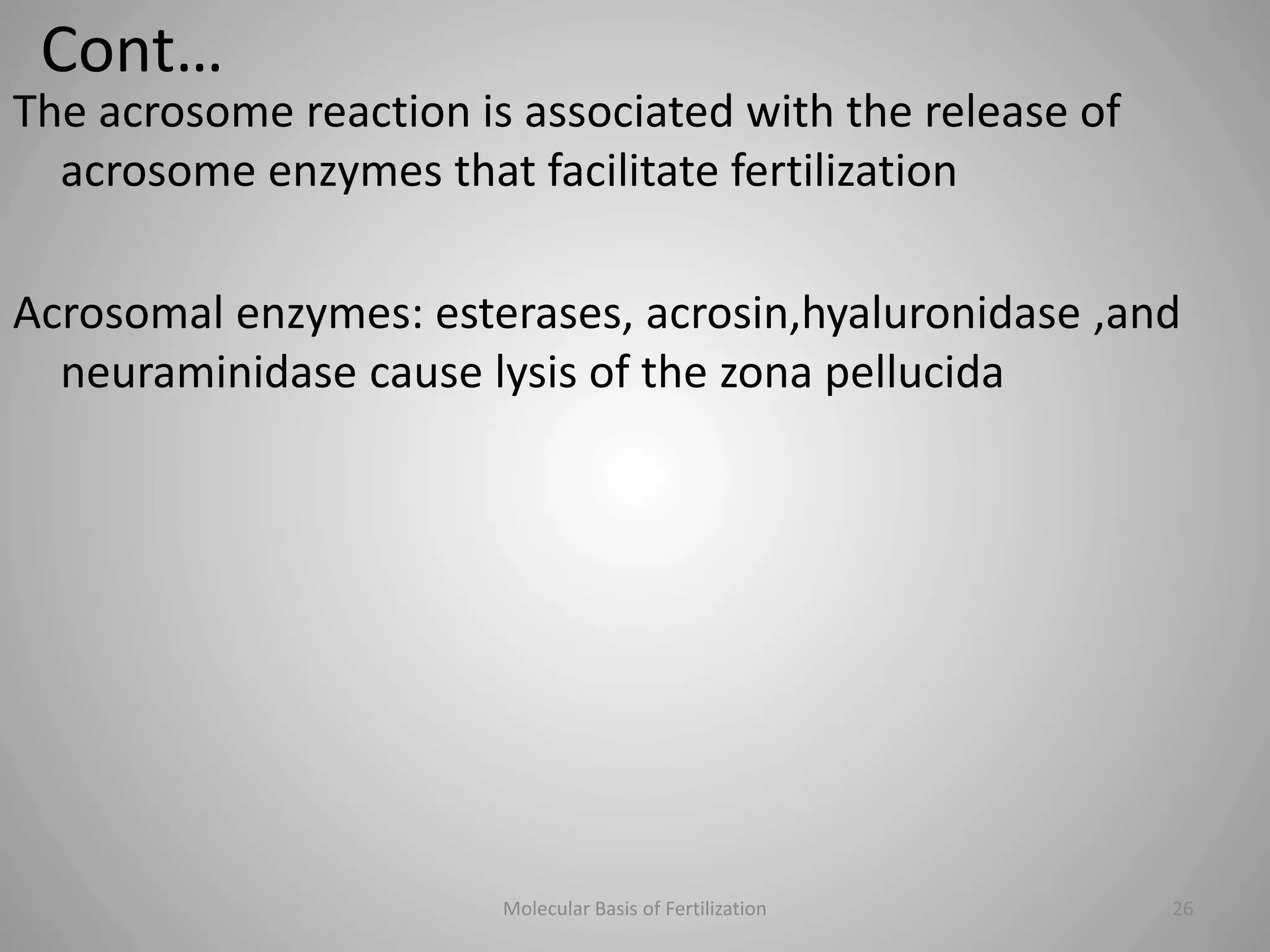 Cont…

The acrosome reaction is associated with the release of acrosome enzymes that facilitate fertilization

Acrosomal enzymes: esterases, acrosin,hyaluronidase ,and neuraminidase cause lysis of the zona pellucida

Molecular Basis of Fertilization

26